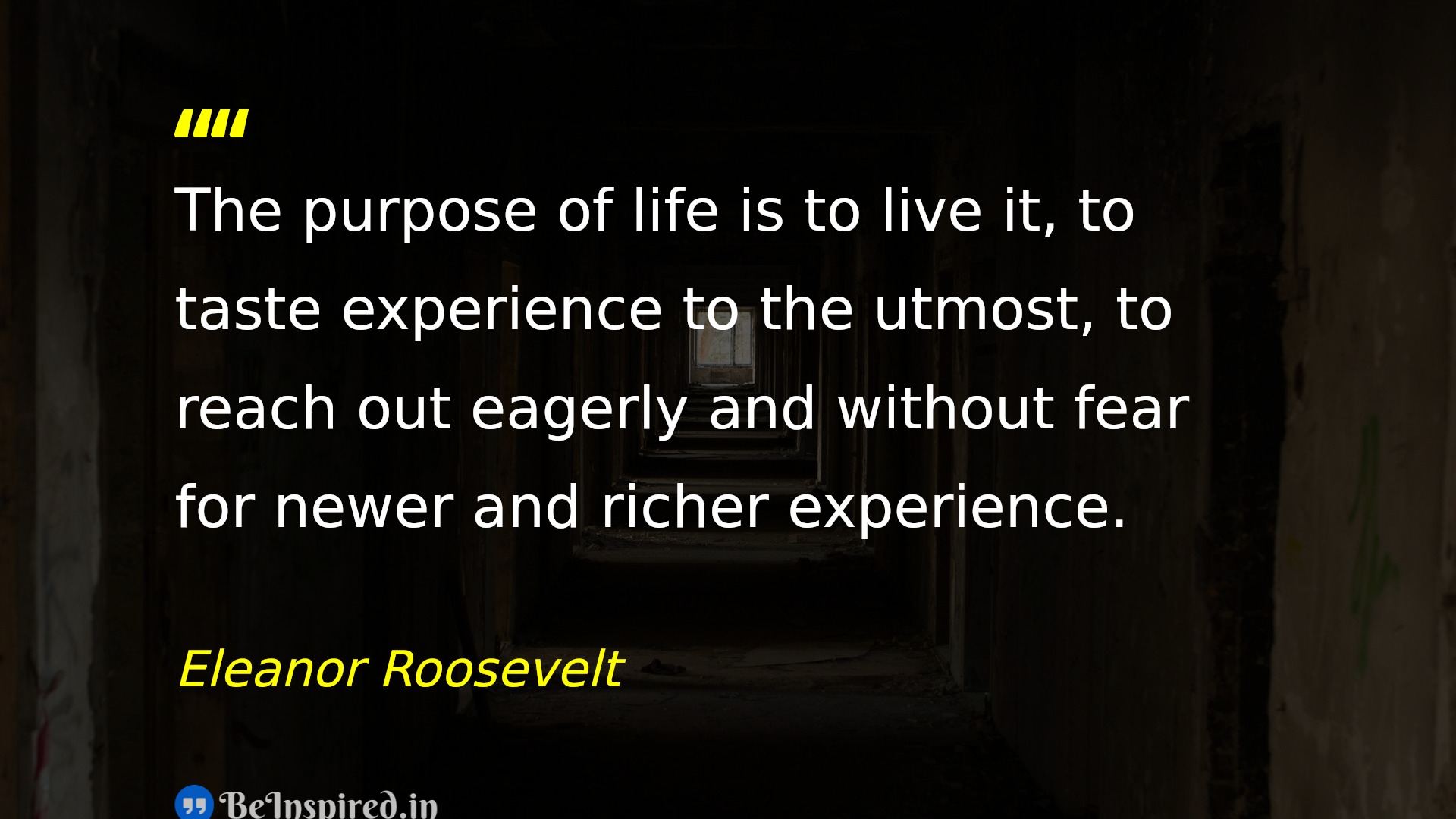 ""

The purpose of life is to live it, to taste experience to the utmost, to reach out eagerly and without fear for newer and richer experience.

Eleanor Roosevelt

BeInspired.in